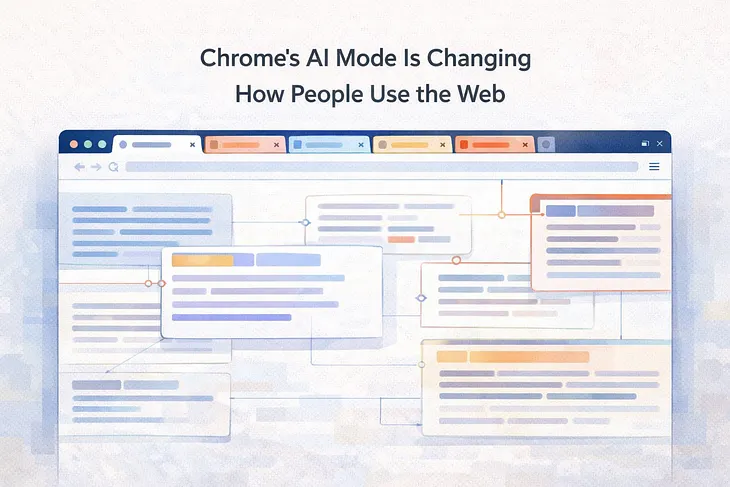 Chrome's AI Mode Is Changing How People Use the Web